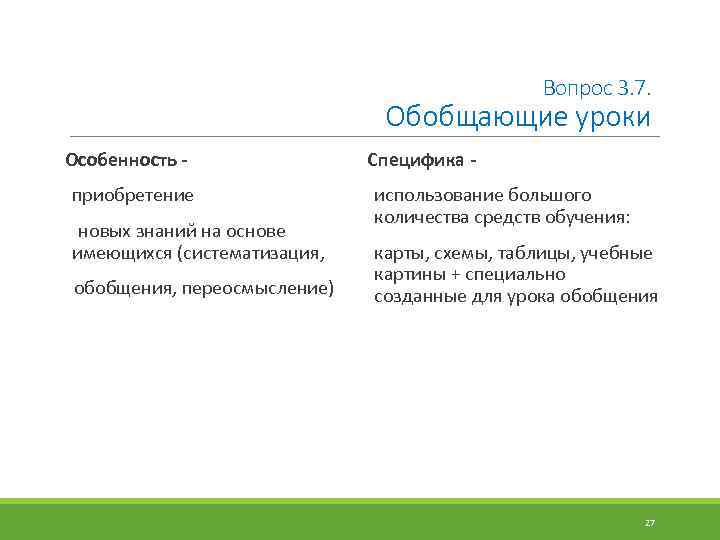 Вопрос 3.7.
Обобщающие уроки

Особенность -

приобретение

новых знаний на основе имеющихся (систематизация,

обобщения, переосмысление)

Специфика -

использование большого количества средств обучения:

карты, схемы, таблицы, учебные картины + специально созданные для урока обобщения

27